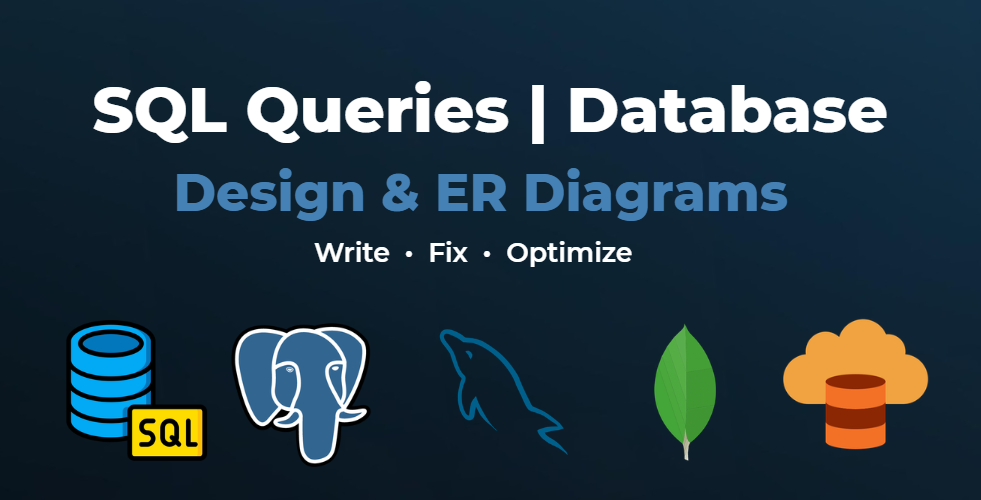 SQL Queries | Database
Design & ER Diagrams
Write • Fix • Optimize

SQL